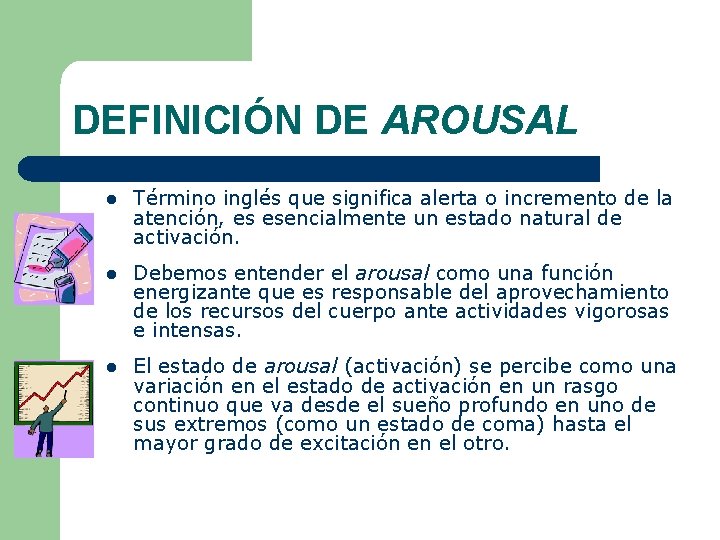 DEFINICIÓN DE AROUSAL

- Término inglés que significa alerta o incremento de la atención, es esencialmente un estado natural de activación.
- Debemos entender el arousal como una función energizante que es responsable del aprovechamiento de los recursos del cuerpo ante actividades vigorosas e intensas.
- El estado de arousal (activación) se percibe como una variación en el estado de activación en un rasgo continuo que va desde el sueño profundo en uno de sus extremos (como un estado de coma) hasta el mayor grado de excitación en el otro.